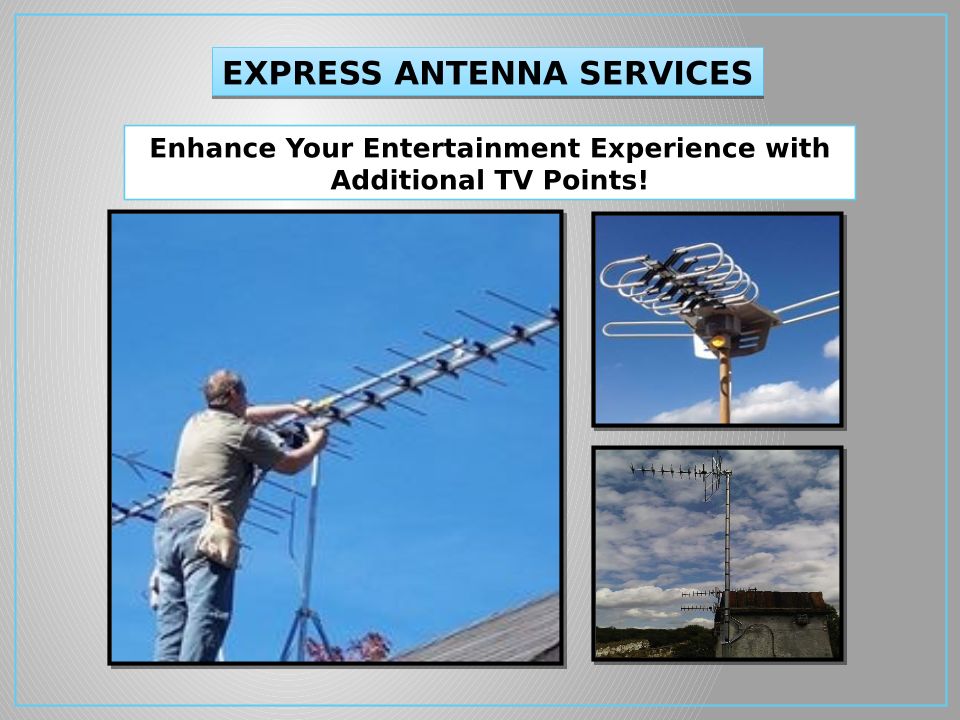 EXPRESS ANTENNA SERVICES

Enhance Your Entertainment Experience with Additional TV Points!